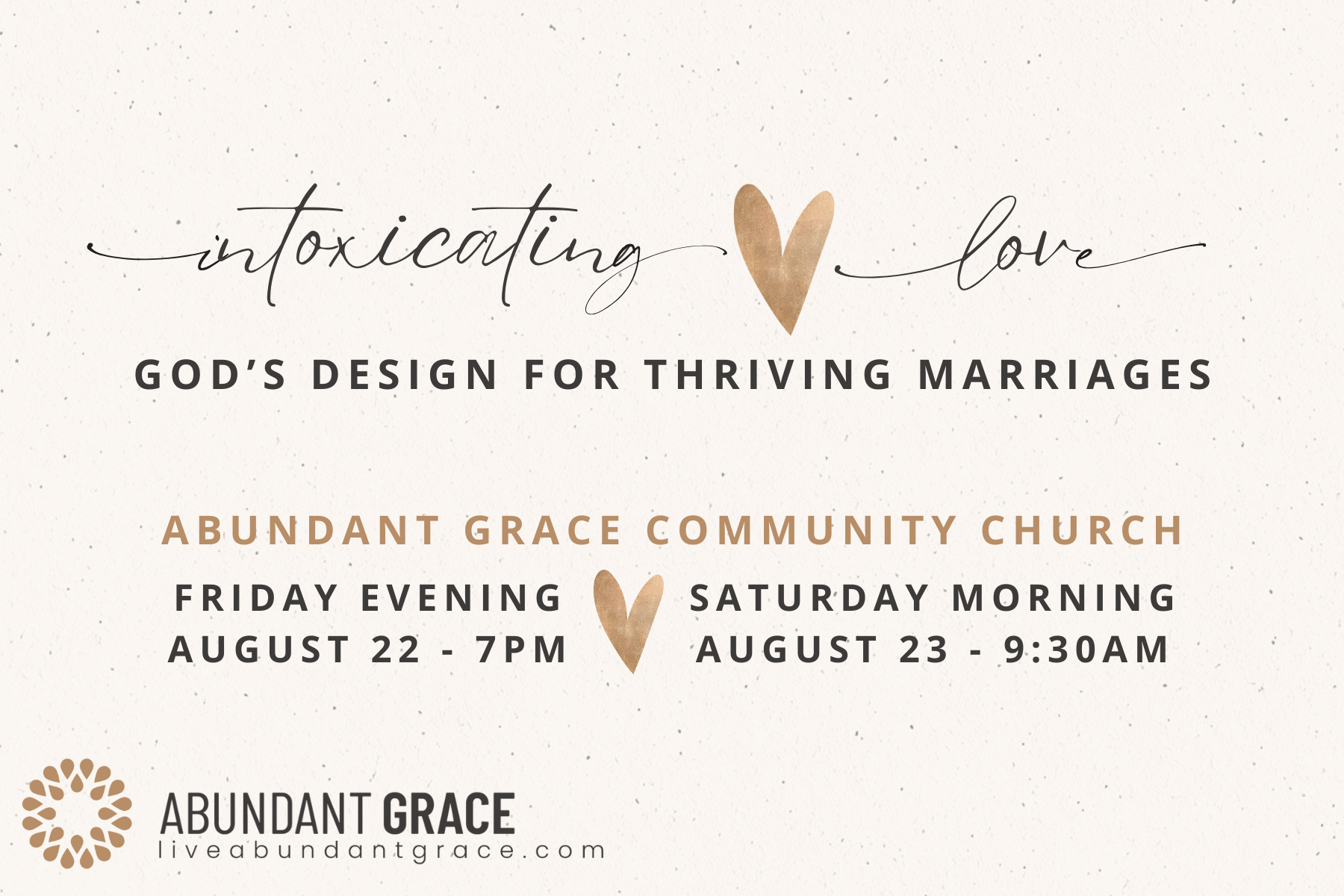 intoxicating love

GOD'S DESIGN FOR THRIVING MARRIAGES

ABUNDANT GRACE COMMUNITY CHURCH

FRIDAY EVENING
AUGUST 22 - 7PM

SATURDAY MORNING
AUGUST 23 - 9:30AM

ABUNDANT GRACE
liveabundantgrace.com